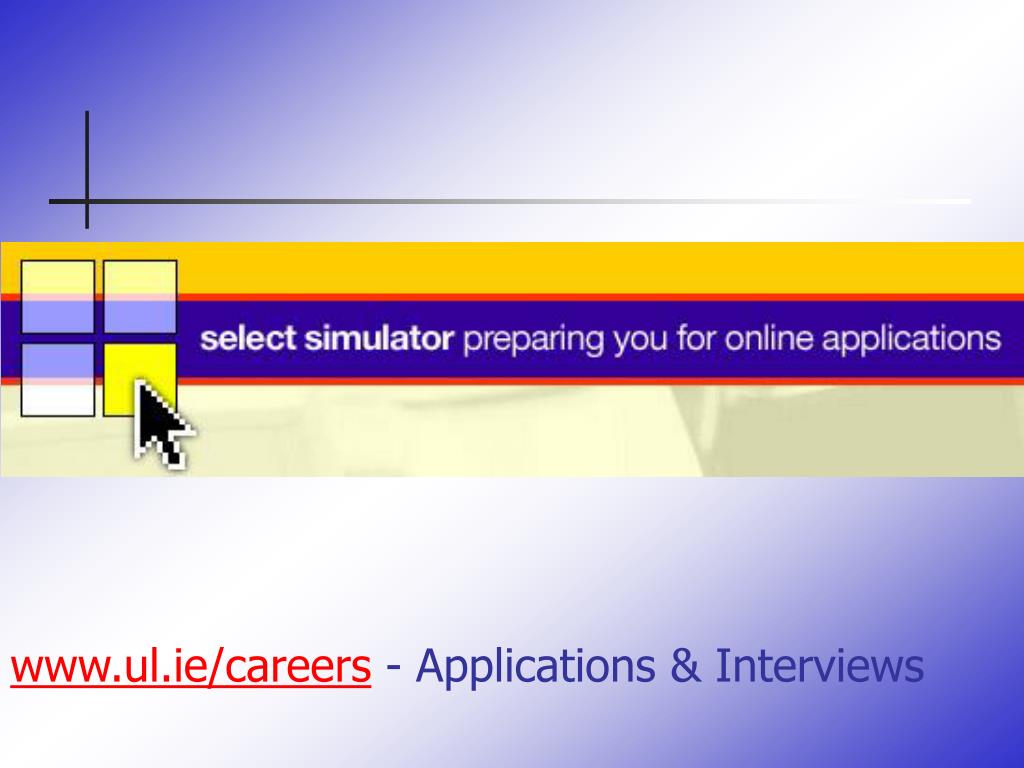 select simulator preparing you for online applications

www.ul.ie/careers - Applications & Interviews